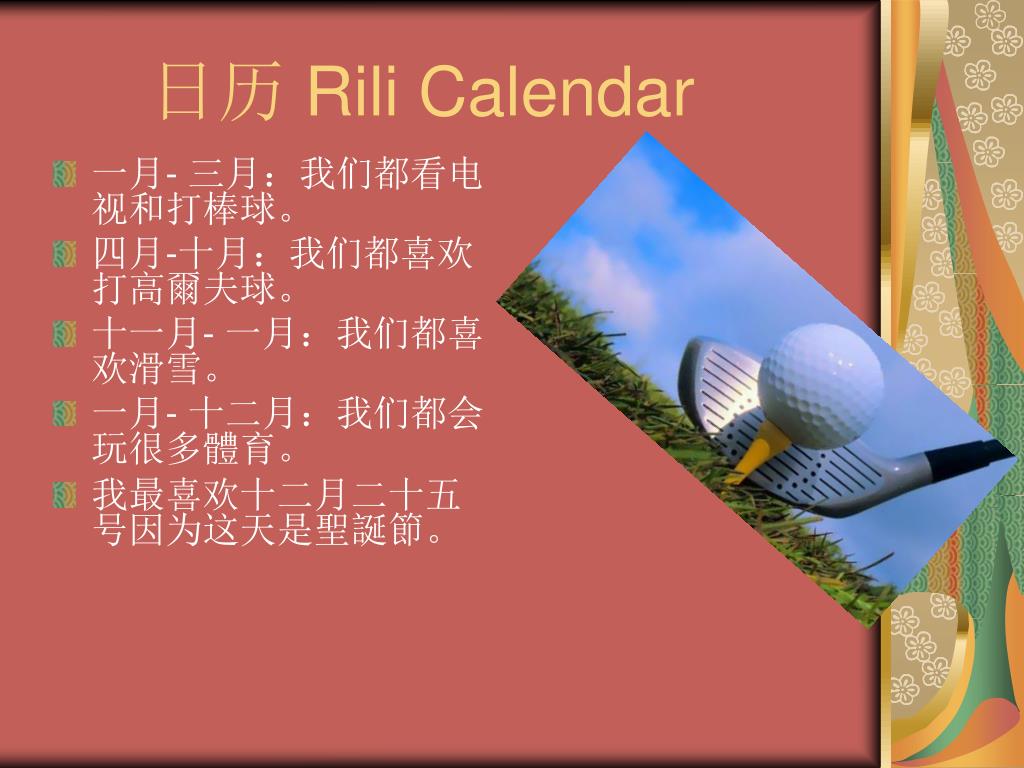 日历 Rili Calendar

一月- 三月：我们都看电视和打棒球。

四月-十月：我们都喜欢打高爾夫球。

十一月- 一月：我们都喜欢滑雪。

一月- 十二月：我们都会玩很多體育。

我最喜欢十二月二十五号因为这天是聖誕節。